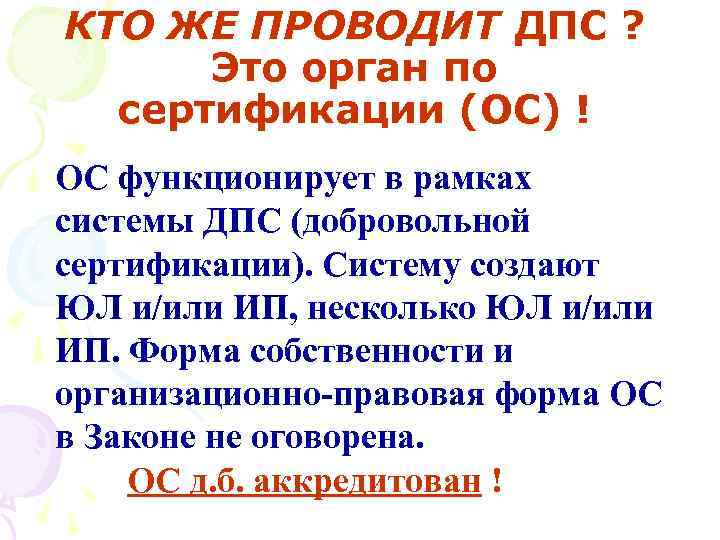 КТО ЖЕ ПРОВОДИТ ДПС ? Это орган по сертификации (ОС) !

ОС функционирует в рамках системы ДПС (добровольной сертификации). Систему создают ЮЛ и/или ИП, несколько ЮЛ и/или ИП. Форма собственности и организационно-правовая форма ОС в Законе не оговорена.

ОС д.б. аккредитован !